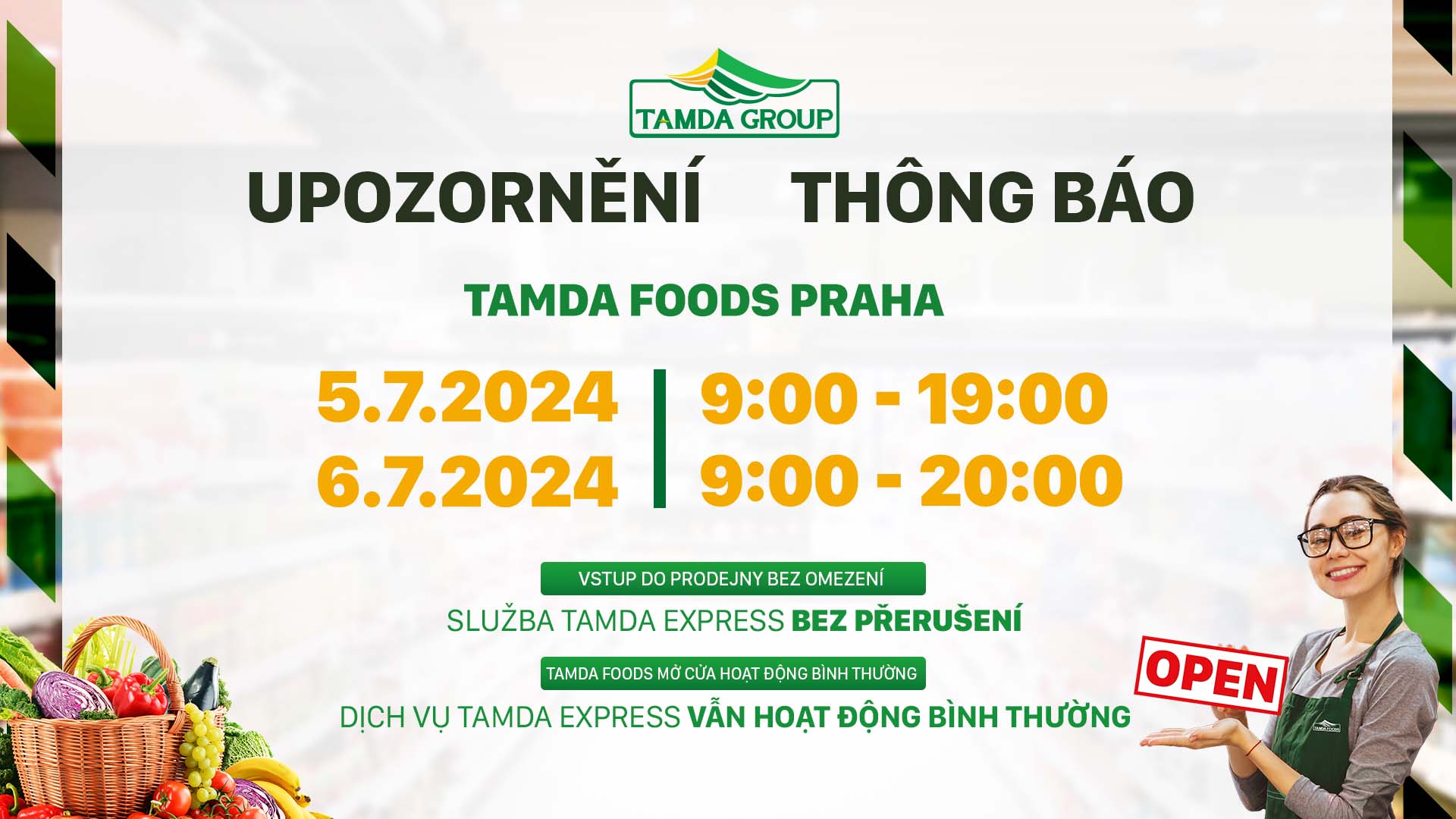 TAMDA GROUP

UPOZORNĚNÍ THÔNG BÁO

TAMDA FOODS PRAHA

5.7.2024 | 9:00 - 19:00
6.7.2024 | 9:00 - 20:00

VSTUP DO PRODEJNY BEZ OMEZENÍ

SLUŽBA TAMDA EXPRESS BEZ PŘERUŠENÍ

TAMDA FOODS MỞ CỬA HOẠT ĐỘNG BÌNH THƯỜNG

DỊCH VỤ TAMDA EXPRESS VẪN HOẠT ĐỘNG BÌNH THƯỜNG

OPEN

TAMDA FOODS